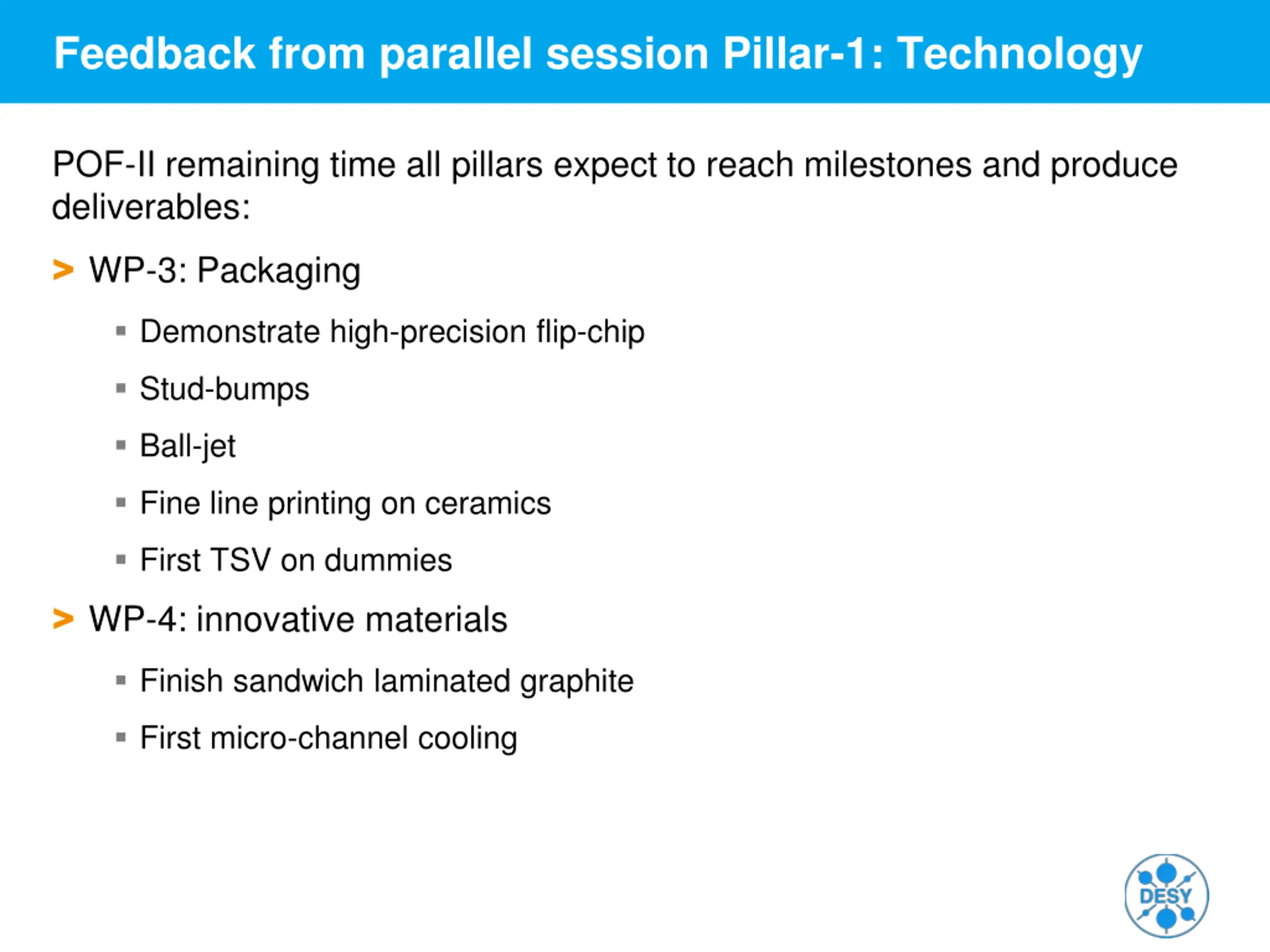 Feedback from parallel session Pillar-1: Technology

POF-II remaining time all pillars expect to reach milestones and produce deliverables:

> WP-3: Packaging

▪ Demonstrate high-precision flip-chip

▪ Stud-bumps

▪ Ball-jet

▪ Fine line printing on ceramics

▪ First TSV on dummies

> WP-4: innovative materials

▪ Finish sandwich laminated graphite

▪ First micro-channel cooling

DESY